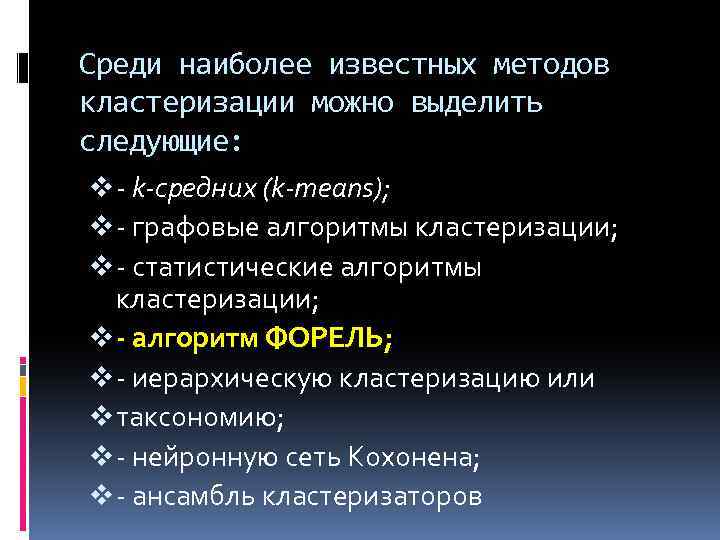 Среди наиболее известных методов кластеризации можно выделить следующие:

❖ - k-средних (k-means);
❖ - графовые алгоритмы кластеризации;
❖ - статистические алгоритмы кластеризации;
❖ - алгоритм ФОРЕЛЬ;
❖ - иерархическую кластеризацию или
❖ таксономию;
❖ - нейронную сеть Кохонена;
❖ - ансамбль кластеризаторов